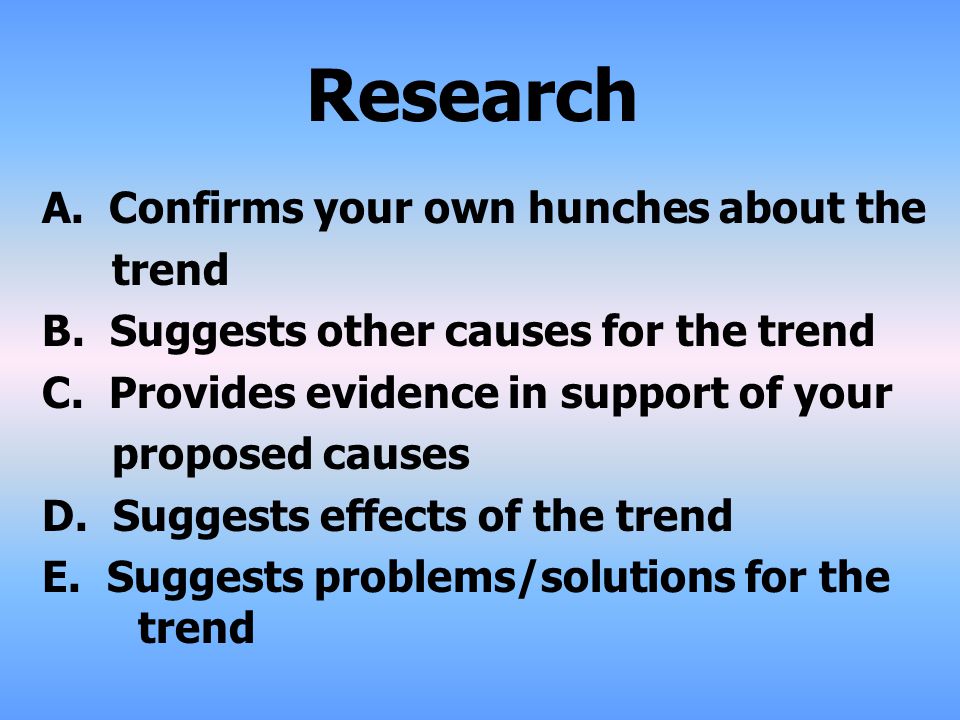 Research

A. Confirms your own hunches about the trend
B. Suggests other causes for the trend
C. Provides evidence in support of your proposed causes
D. Suggests effects of the trend
E. Suggests problems/solutions for the trend